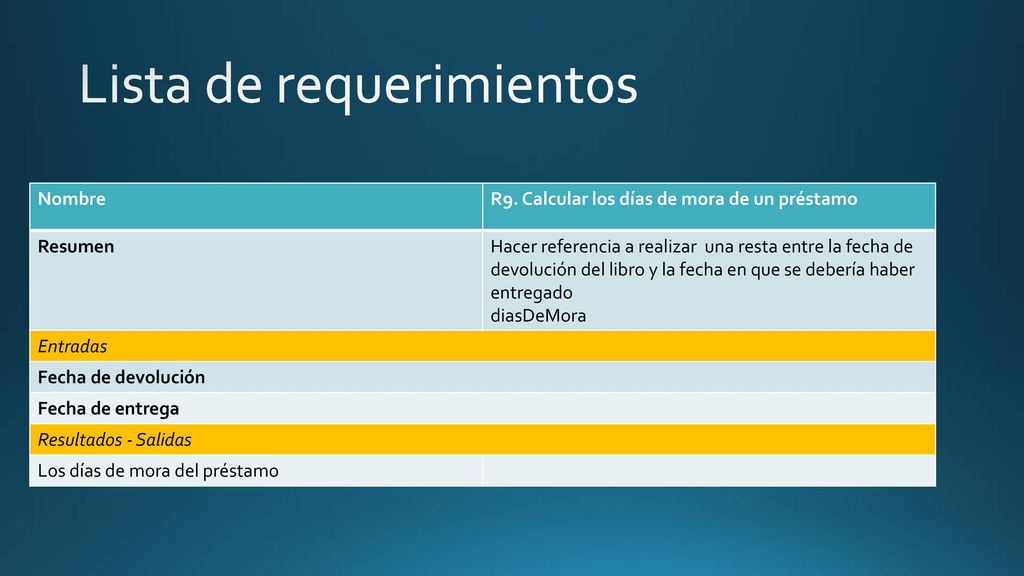 Lista de requerimientos

| Nombre | R9. Calcular los días de mora de un préstamo |
|---|---|
| Resumen | Hacer referencia a realizar una resta entre la fecha de devolución del libro y la fecha en que se debería haber entregado diasDeMora |
| Entradas | |
| Fecha de devolución | |
| Fecha de entrega | |
| Resultados - Salidas | |
| Los días de mora del préstamo | |